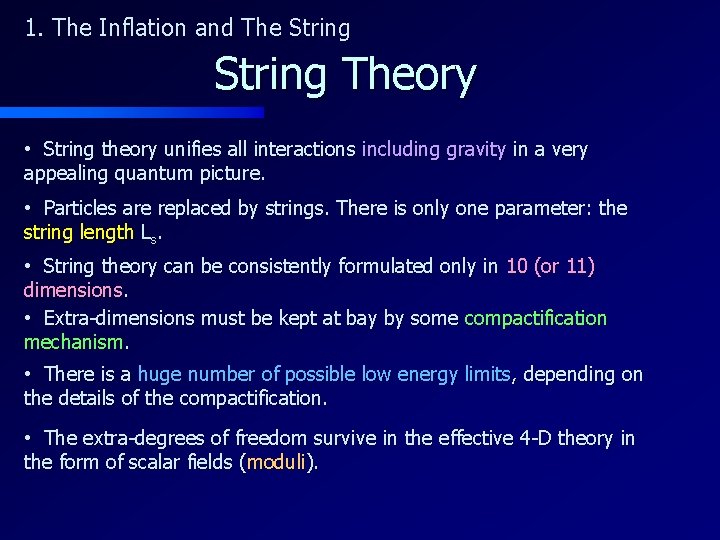 1. The Inflation and The String

String Theory

• String theory unifies all interactions including gravity in a very appealing quantum picture.

• Particles are replaced by strings. There is only one parameter: the string length $L_s$.

• String theory can be consistently formulated only in 10 (or 11) dimensions.

• Extra-dimensions must be kept at bay by some compactification mechanism.

• There is a huge number of possible low energy limits, depending on the details of the compactification.

• The extra-degrees of freedom survive in the effective 4-D theory in the form of scalar fields (moduli).